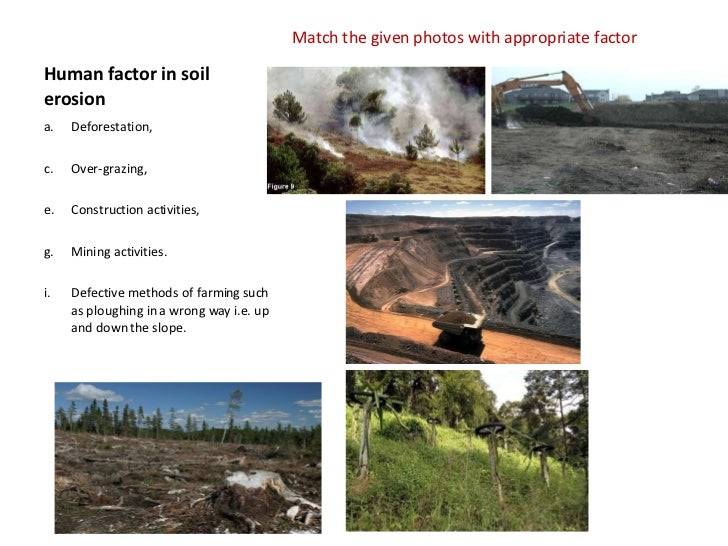 Match the given photos with appropriate factor

Human factor in soil erosion

a. Deforestation,

c. Over-grazing,

e. Construction activities,

g. Mining activities.

i. Defective methods of farming such as ploughing in a wrong way i.e. up and down the slope.

Figure 9